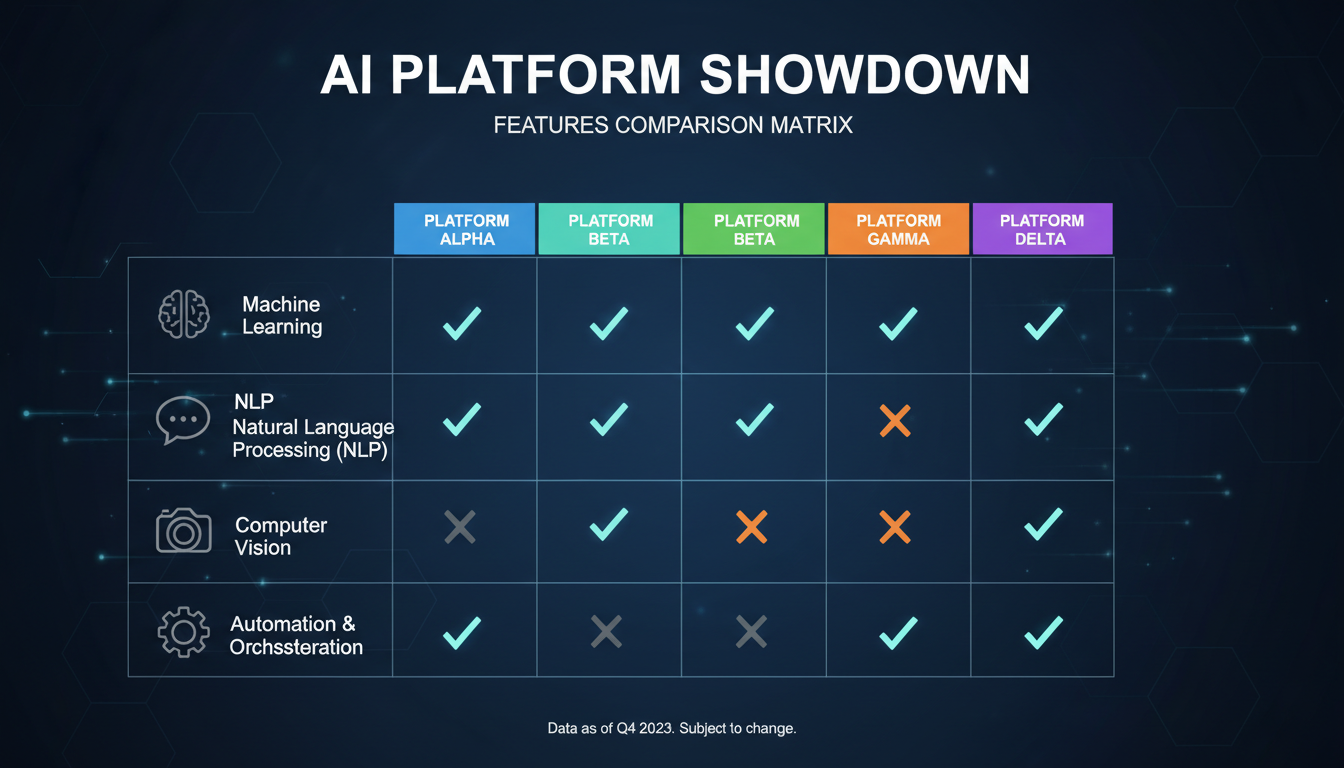 AI PLATFORM SHOWDOWN

FEATURES COMPARISON MATRIX

| | PLATFORM ALPHA | PLATFORM BETA | PLATFORM BETA | PLATFORM GAMMA | PLATFORM DELTA |
|---|---|---|---|---|---|
| Machine Learning | ✓ | ✓ | ✓ | ✓ | ✓ |
| NLP Natural Language Processing (NLP) | ✓ | ✓ | ✓ | ✗ | ✓ |
| Computer Vision | ✗ | ✓ | ✗ | ✗ | ✓ |
| Automation & Orchssteration | ✓ | ✗ | ✗ | ✓ | ✓ |

Data as of Q4 2023. Subject to change.